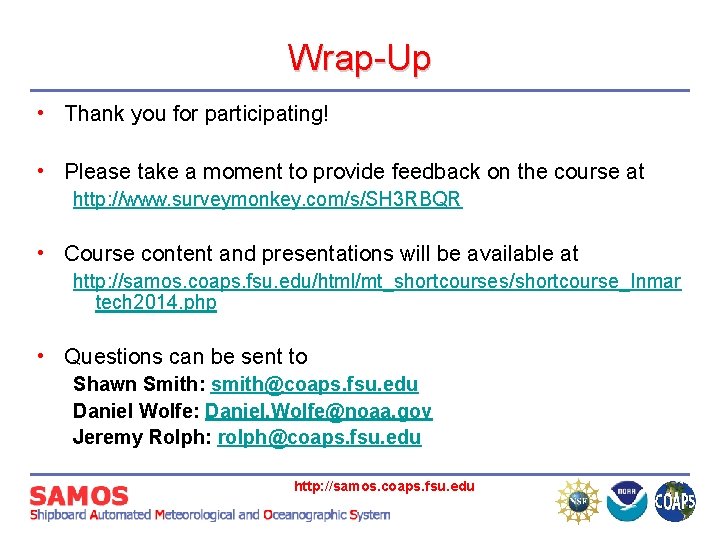 Wrap-Up

• Thank you for participating!

• Please take a moment to provide feedback on the course at
http://www.surveymonkey.com/s/SH3RBQR

• Course content and presentations will be available at
http://samos.coaps.fsu.edu/html/mt_shortcourses/shortcourse_Inmartech2014.php

• Questions can be sent to
Shawn Smith: smith@coaps.fsu.edu
Daniel Wolfe: Daniel.Wolfe@noaa.gov
Jeremy Rolph: rolph@coaps.fsu.edu

SAMOS
Shipboard Automated Meteorological and Oceanographic System

http://samos.coaps.fsu.edu

NSF NOAA COAPS